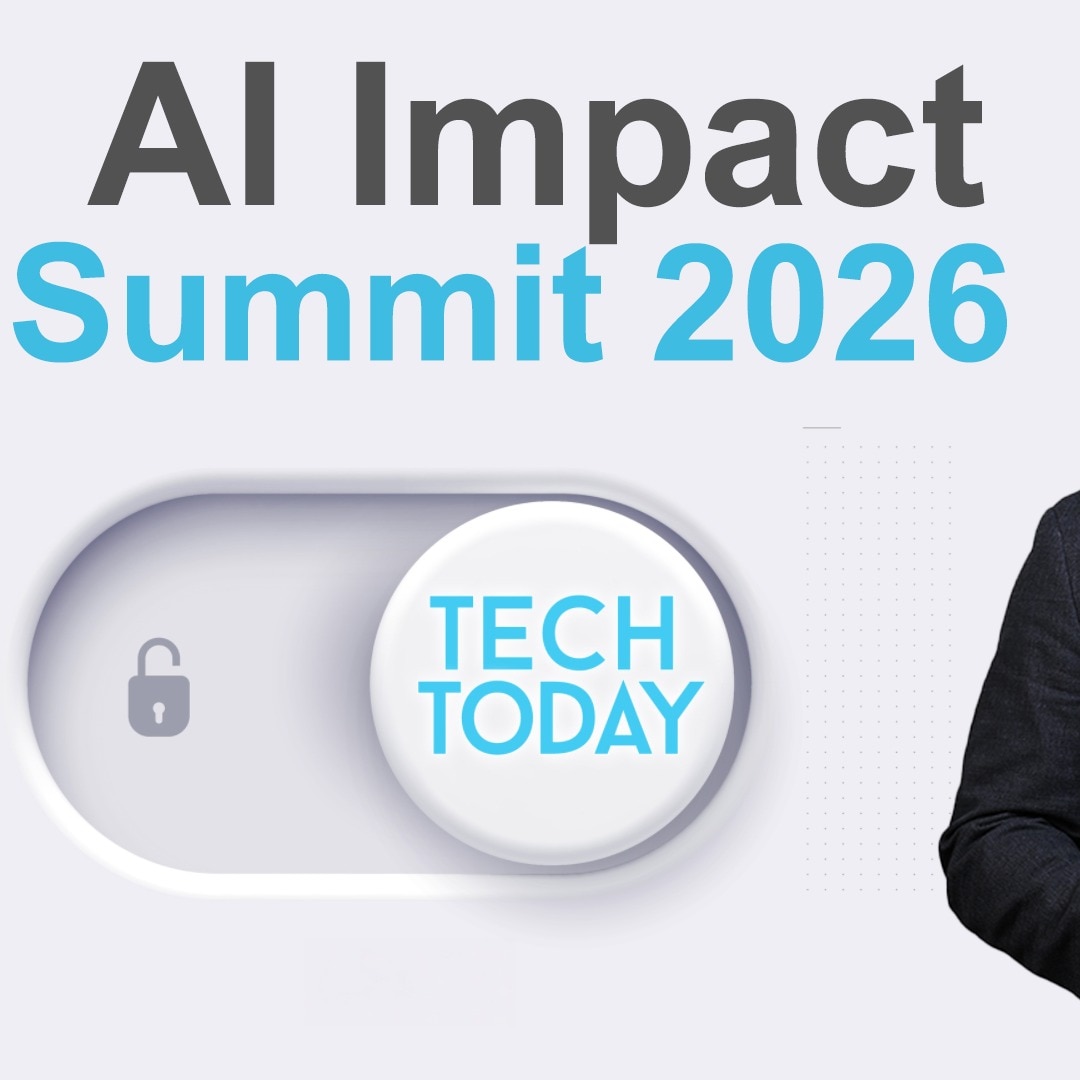 AI Impact
Summit 2026

TECH
TODAY